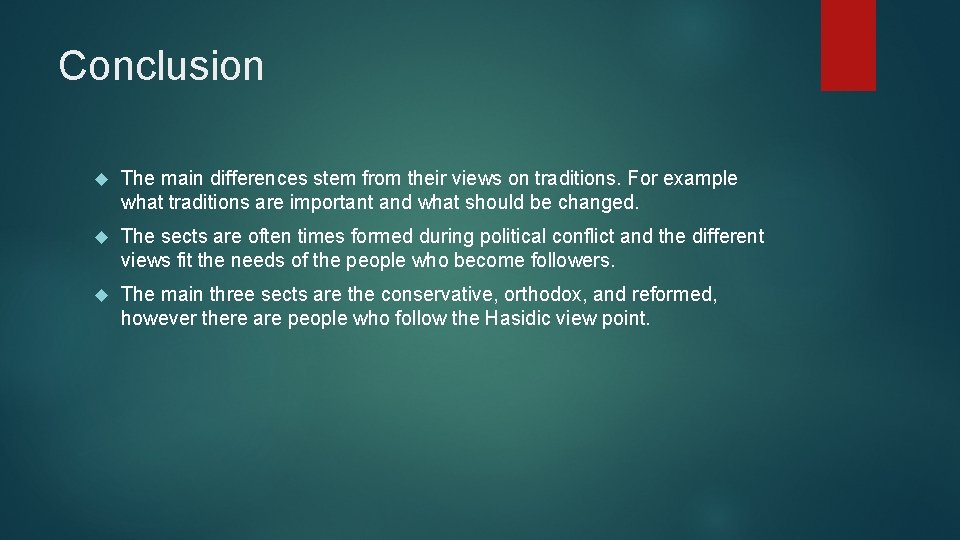 Conclusion

The main differences stem from their views on traditions. For example what traditions are important and what should be changed.

The sects are often times formed during political conflict and the different views fit the needs of the people who become followers.

The main three sects are the conservative, orthodox, and reformed, however there are people who follow the Hasidic view point.